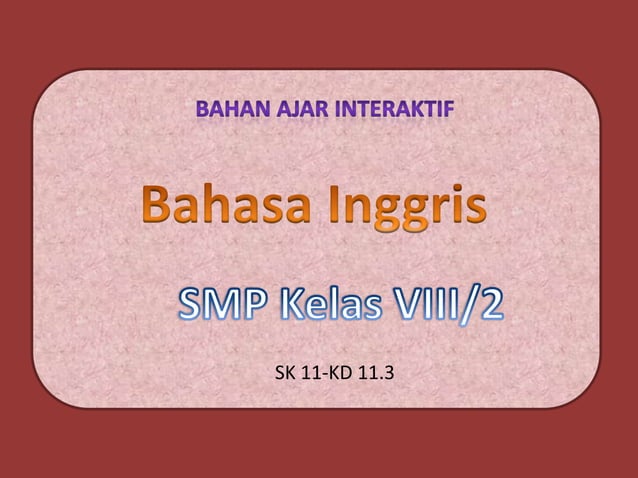 BAHAN AJAR INTERAKTIF

Bahasa Inggris

SMP Kelas VIII/2

SK 11-KD 11.3